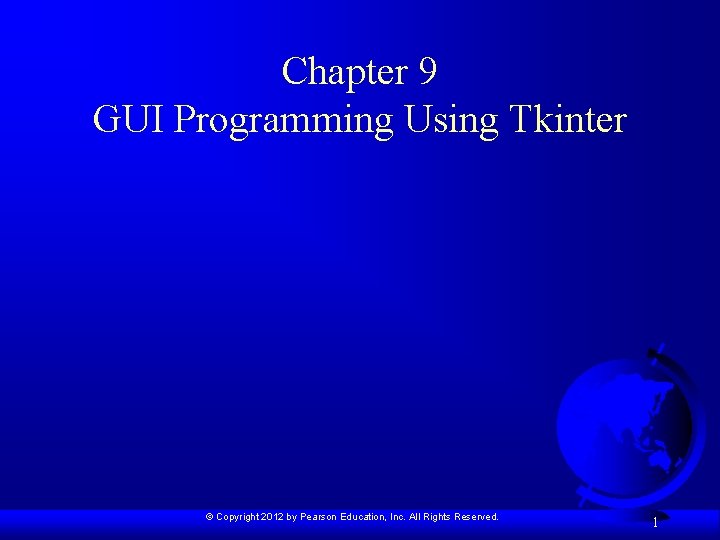 Chapter 9
GUI Programming Using Tkinter

© Copyright 2012 by Pearson Education, Inc. All Rights Reserved.

1